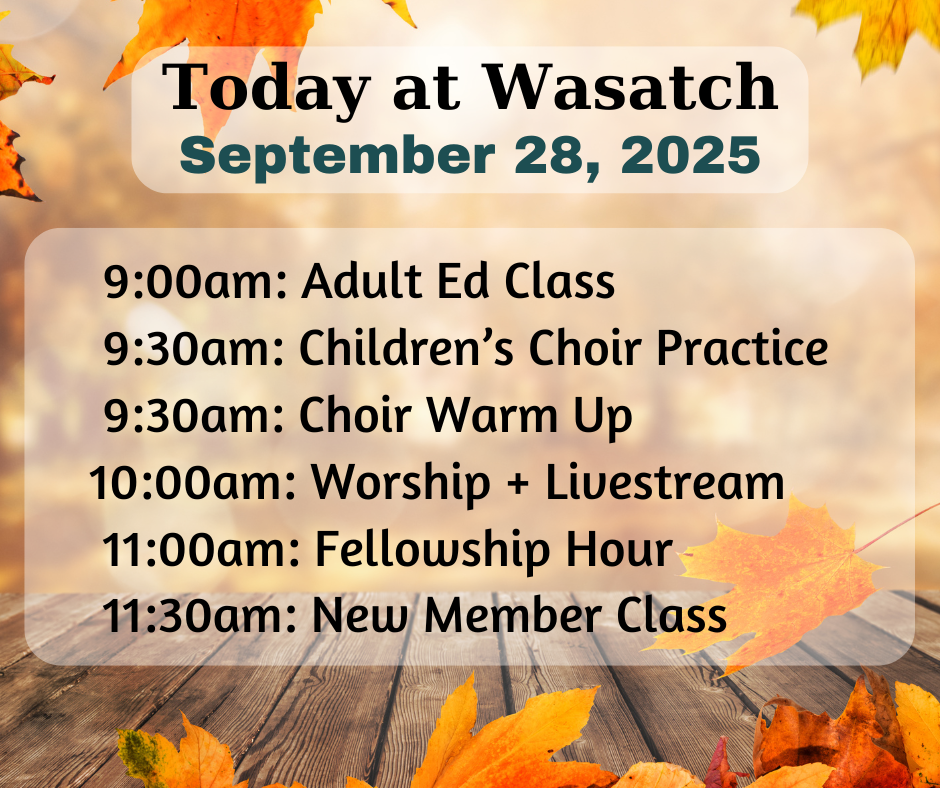 Today at Wasatch
September 28, 2025

9:00am: Adult Ed Class
9:30am: Children’s Choir Practice
9:30am: Choir Warm Up
10:00am: Worship + Livestream
11:00am: Fellowship Hour
11:30am: New Member Class